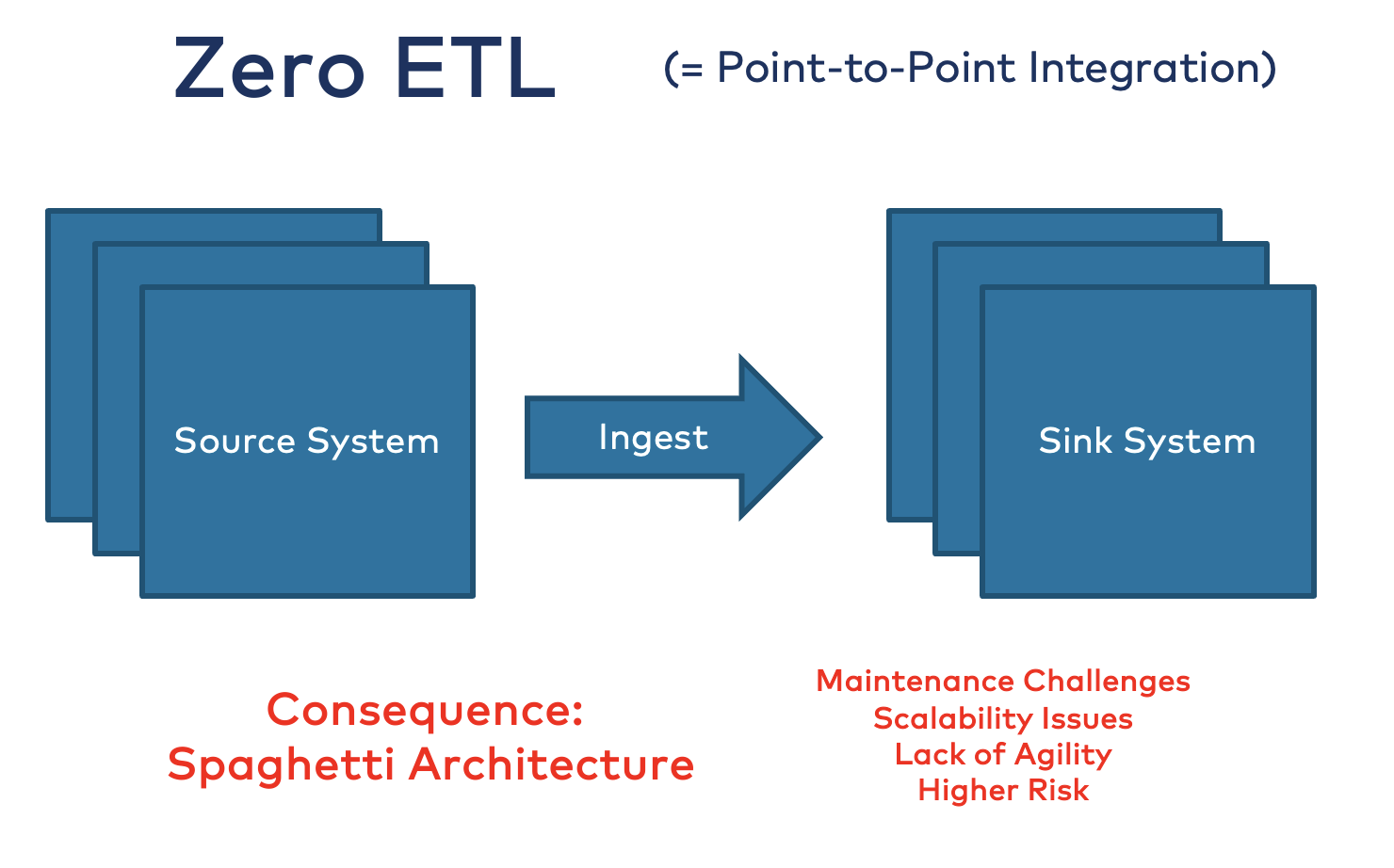 Zero ETL (= Point-to-Point Integration)

Source System

Ingest

Sink System

Consequence:
Spaghetti Architecture

Maintenance Challenges
Scalability Issues
Lack of Agility
Higher Risk